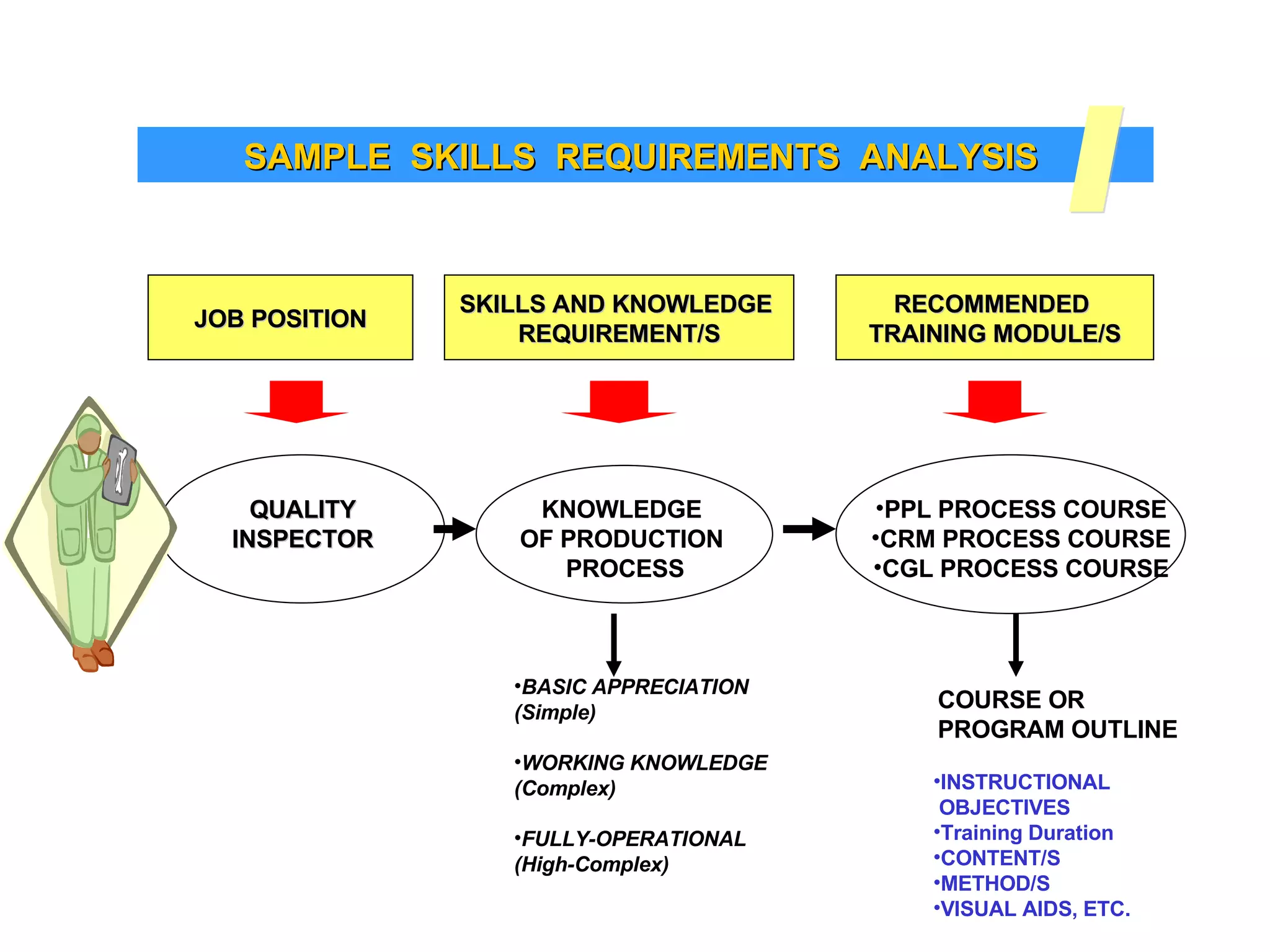 SAMPLE SKILLS REQUIREMENTS ANALYSIS

JOB POSITION

SKILLS AND KNOWLEDGE REQUIREMENT/S

RECOMMENDED TRAINING MODULE/S

QUALITY INSPECTOR

KNOWLEDGE OF PRODUCTION PROCESS

•PPL PROCESS COURSE
•CRM PROCESS COURSE
•CGL PROCESS COURSE

•BASIC APPRECIATION (Simple)

•WORKING KNOWLEDGE (Complex)

•FULLY-OPERATIONAL (High-Complex)

COURSE OR PROGRAM OUTLINE

•INSTRUCTIONAL OBJECTIVES
•Training Duration
•CONTENT/S
•METHOD/S
•VISUAL AIDS, ETC.